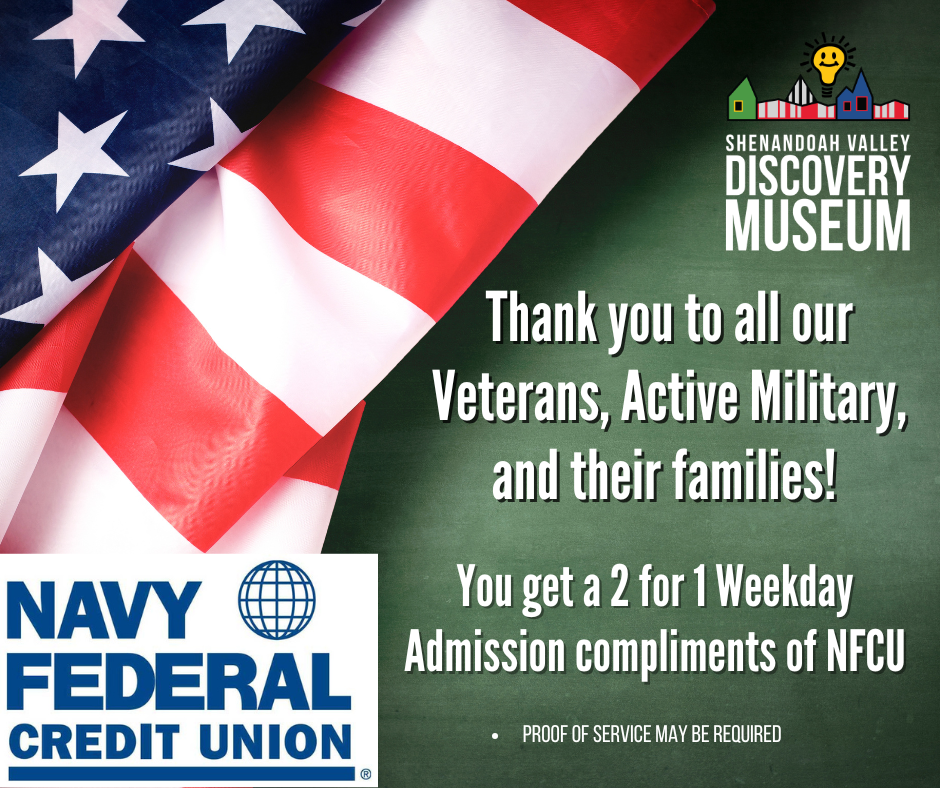 SHENANDOAH VALLEY
DISCOVERY
MUSEUM

Thank you to all our Veterans, Active Military, and their families!

You get a 2 for 1 Weekday Admission compliments of NFCU

• PROOF OF SERVICE MAY BE REQUIRED

NAVY
FEDERAL
CREDIT UNION
®